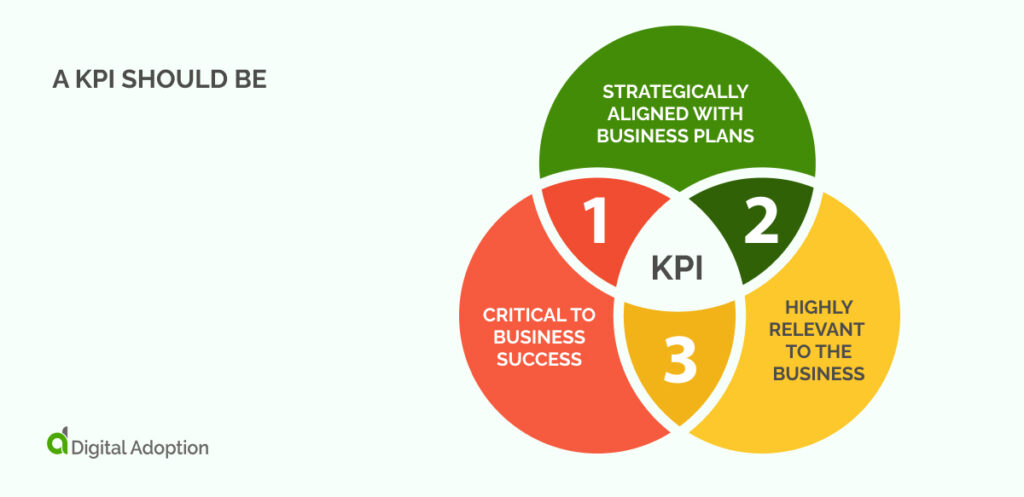 A KPI SHOULD BE

STRATEGICALLY ALIGNED WITH BUSINESS PLANS

1

2

KPI

CRITICAL TO BUSINESS SUCCESS

3

HIGHLY RELEVANT TO THE BUSINESS

Digital Adoption